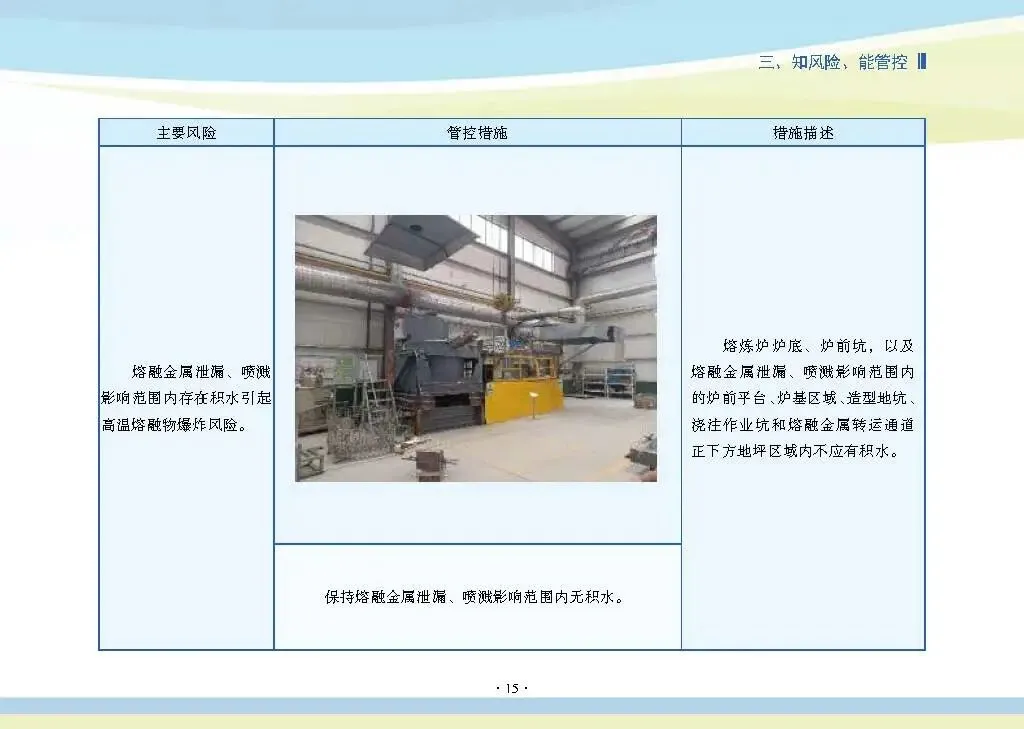 三、知风险、能管控

| 主要风险 | 管控措施 | 措施描述 |
|---|---|---|
| 熔融金属泄漏、喷溅影响范围内存在积水引起高温熔融物爆炸风险。 | 保持熔融金属泄漏、喷溅影响范围内无积水。 | 熔炼炉炉底、炉前坑，以及熔融金属泄漏、喷溅影响范围内的炉前平台、炉基区域、造型地坑、浇注作业坑和熔融金属转运通道正下方地坪区域内不应有积水。 |

· 15 ·